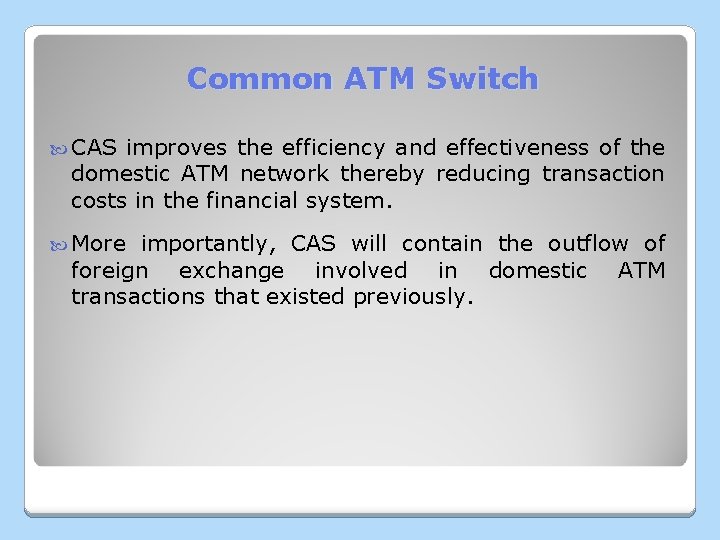 Common ATM Switch

CAS improves the efficiency and effectiveness of the domestic ATM network thereby reducing transaction costs in the financial system.

More importantly, CAS will contain the outflow of foreign exchange involved in domestic ATM transactions that existed previously.